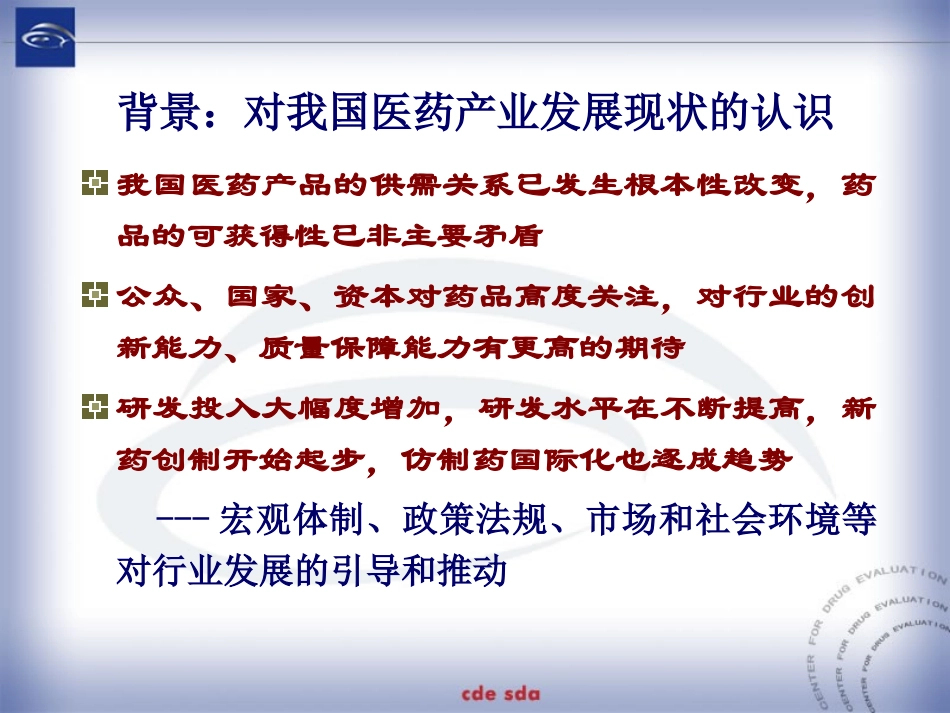 背景：对我国医药产业发展现状的认识

我国医药产品的供需关系已发生根本性改变，药品的可获得性已非主要矛盾

公众、国家、资本对药品高度关注，对行业的创新能力、质量保障能力有更高的期待

研发投入大幅度增加，研发水平在不断提高，新药创制开始起步，仿制药国际化也逐成趋势

--- 宏观体制、政策法规、市场和社会环境等对行业发展的引导和推动

CENTER FOR DRUG EVALUATION
CENTER FOR DRUG EVALUATION
CENTER FOR DRUG EVALUATION

cde sda